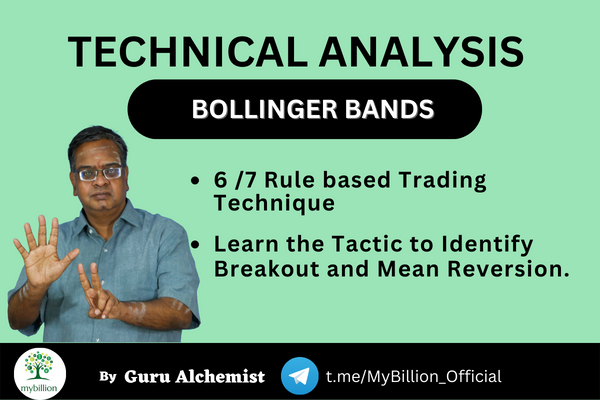 TECHNICAL ANALYSIS

BOLLINGER BANDS

• 6 /7 Rule based Trading Technique

• Learn the Tactic to Identify Breakout and Mean Reversion.

mybillion

By Guru Alchemist

t.me/MyBillion_Official